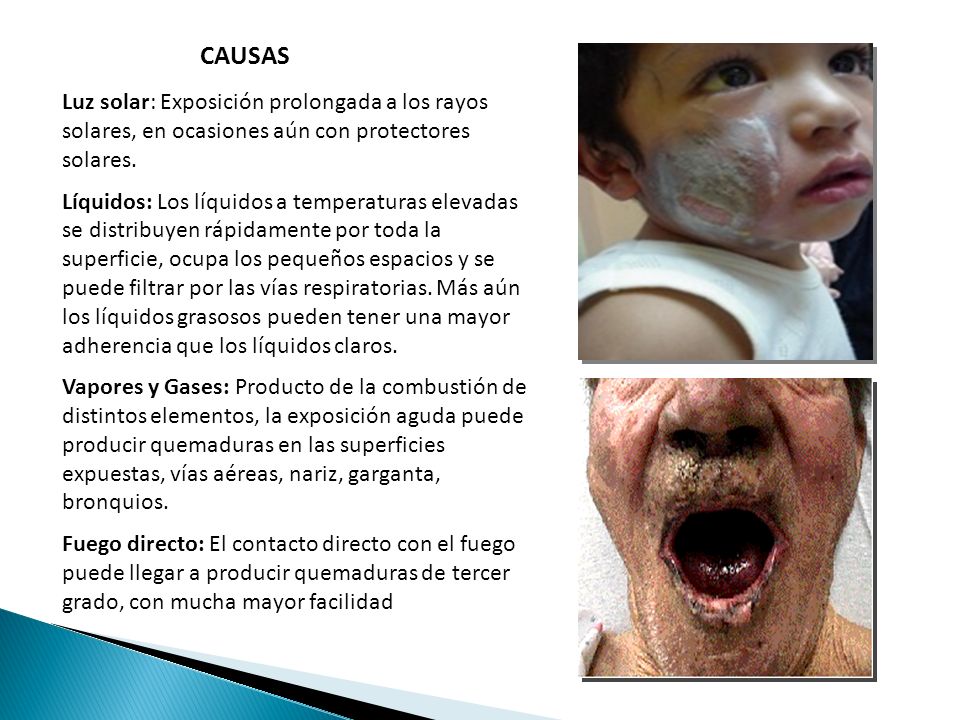 CAUSAS

Luz solar: Exposición prolongada a los rayos solares, en ocasiones aún con protectores solares.

Líquidos: Los líquidos a temperaturas elevadas se distribuyen rápidamente por toda la superficie, ocupa los pequeños espacios y se puede filtrar por las vías respiratorias. Más aún los líquidos grasosos pueden tener una mayor adherencia que los líquidos claros.

Vapores y Gases: Producto de la combustión de distintos elementos, la exposición aguda puede producir quemaduras en las superficies expuestas, vías aéreas, nariz, garganta, bronquios.

Fuego directo: El contacto directo con el fuego puede llegar a producir quemaduras de tercer grado, con mucha mayor facilidad